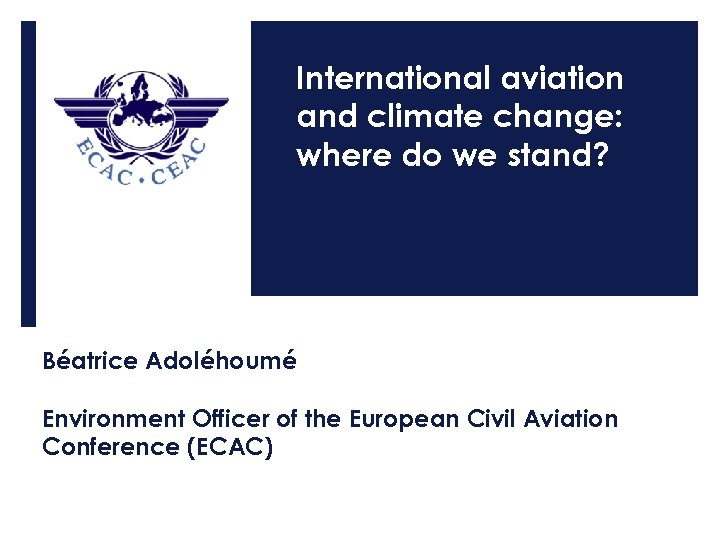 ECAC • CEAC

International aviation and climate change: where do we stand?

Béatrice Adoléhoumé

Environment Officer of the European Civil Aviation Conference (ECAC)